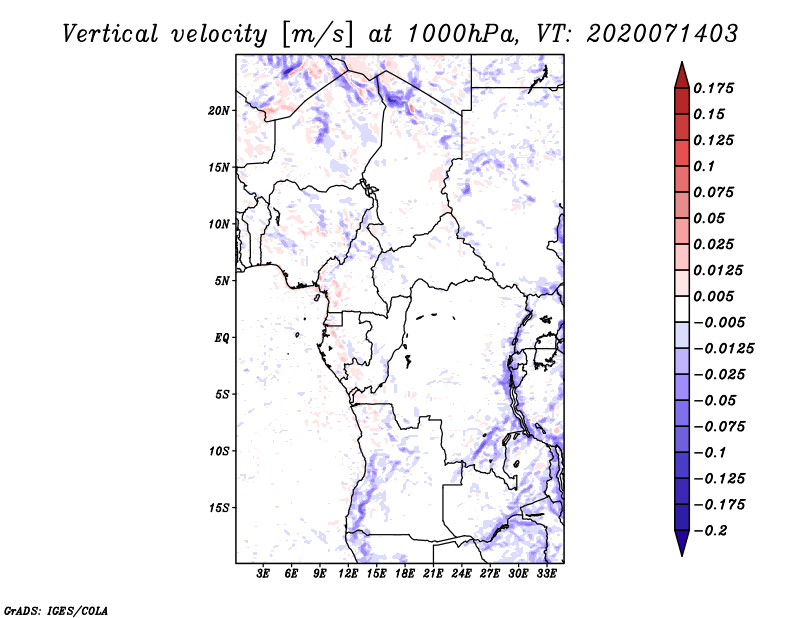 Vertical velocity [m/s] at 1000hPa, VT: 2020071403

20N
15N
10N
5N
EQ
5S
10S
15S

3E 6E 9E 12E 15E 18E 21E 24E 27E 30E 33E

0.175
0.15
0.125
0.1
0.075
0.05
0.025
0.0125
0.005
−0.005
−0.0125
−0.025
−0.05
−0.075
−0.1
−0.125
−0.175
−0.2

GrADS: IGES/COLA